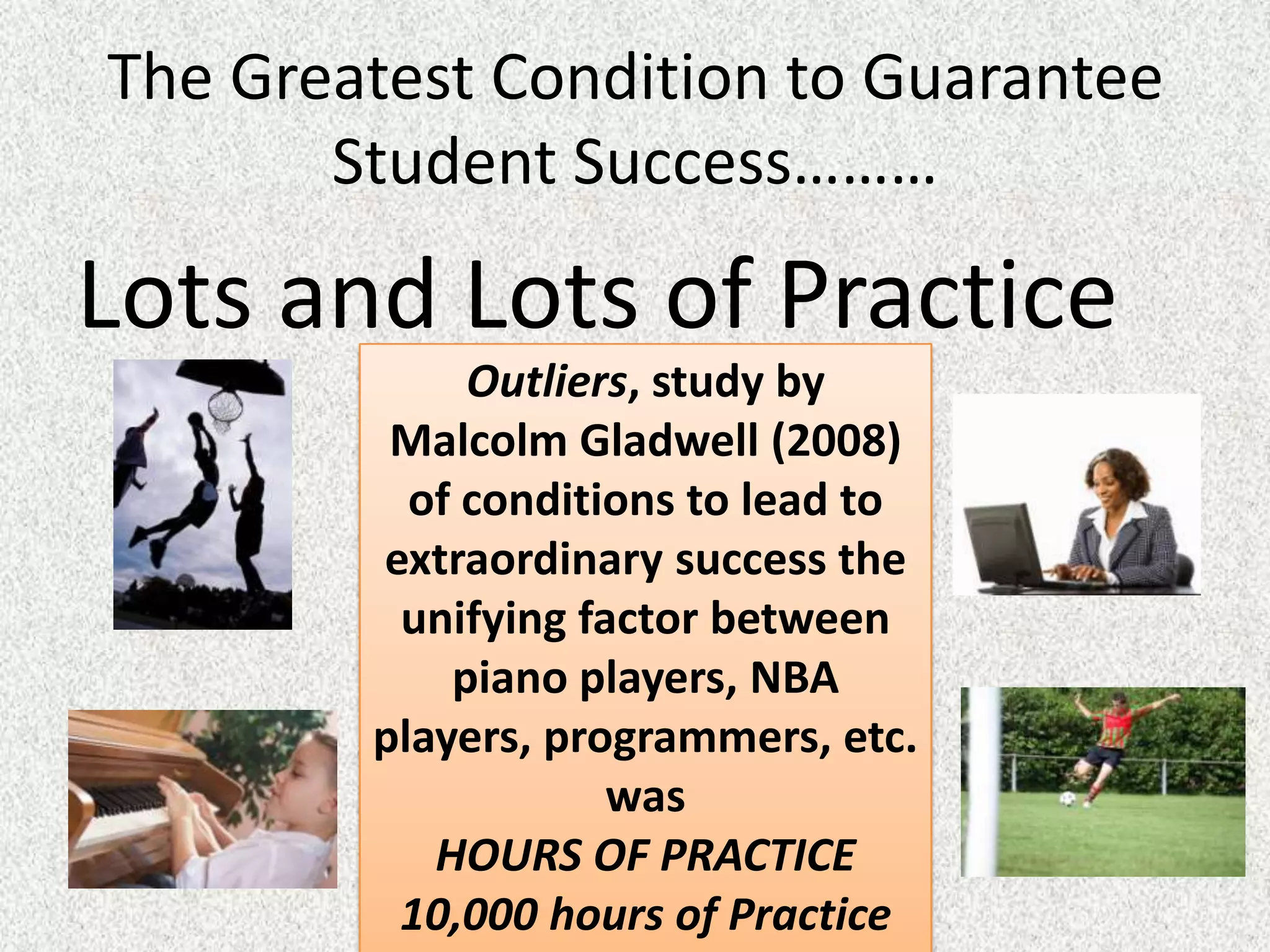 The Greatest Condition to Guarantee Student Success………

Lots and Lots of Practice

Outliers, study by Malcolm Gladwell (2008) of conditions to lead to extraordinary success the unifying factor between piano players, NBA players, programmers, etc. was

HOURS OF PRACTICE

10,000 hours of Practice